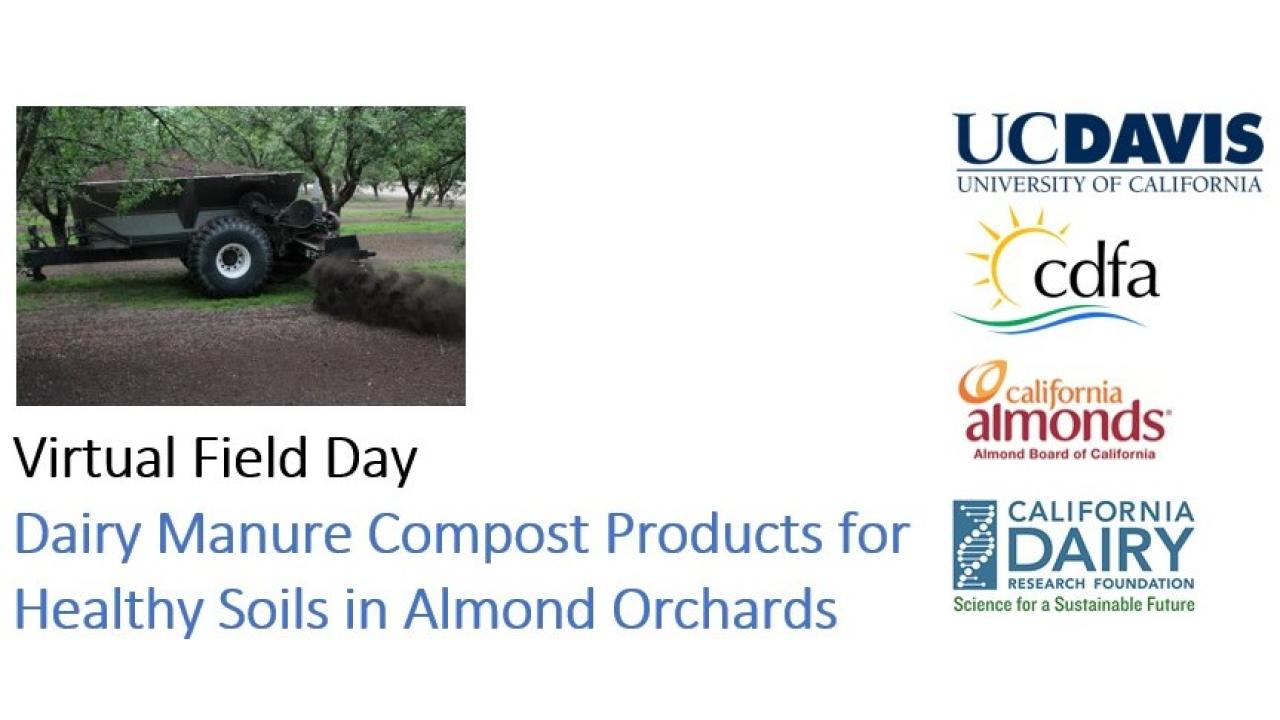 Virtual Field Day

Dairy Manure Compost Products for Healthy Soils in Almond Orchards

UCDAVIS
UNIVERSITY OF CALIFORNIA

cdfa

california almonds
Almond Board of California

CALIFORNIA DAIRY RESEARCH FOUNDATION
Science for a Sustainable Future